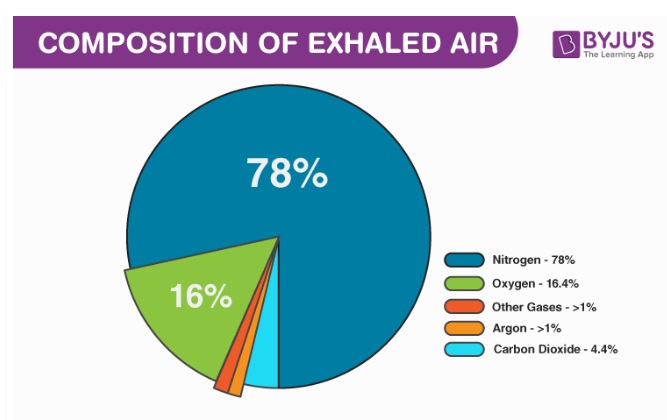 COMPOSITION OF EXHALED AIR

BYJU'S
The Learning App

78%

16%

Nitrogen - 78%
Oxygen - 16.4%
Other Gases - >1%
Argon - >1%
Carbon Dioxide - 4.4%